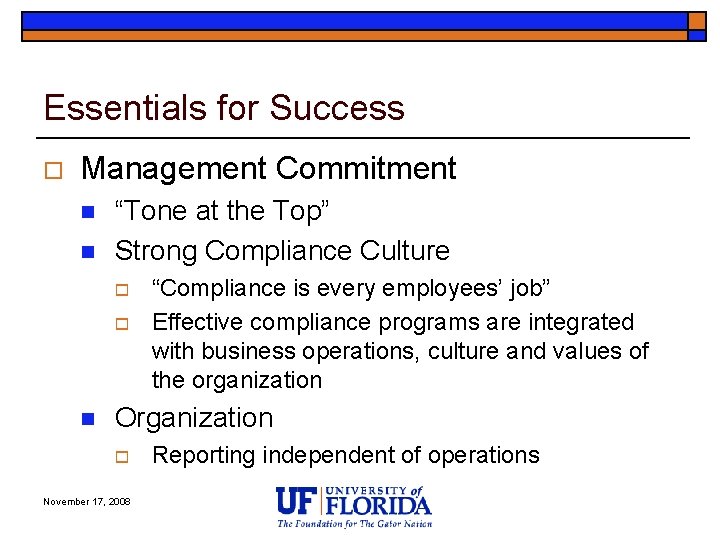 Essentials for Success

Management Commitment

“Tone at the Top”

Strong Compliance Culture

“Compliance is every employees’ job”

Effective compliance programs are integrated with business operations, culture and values of the organization

Organization

Reporting independent of operations

November 17, 2008

UF UNIVERSITY of FLORIDA
The Foundation for The Gator Nation